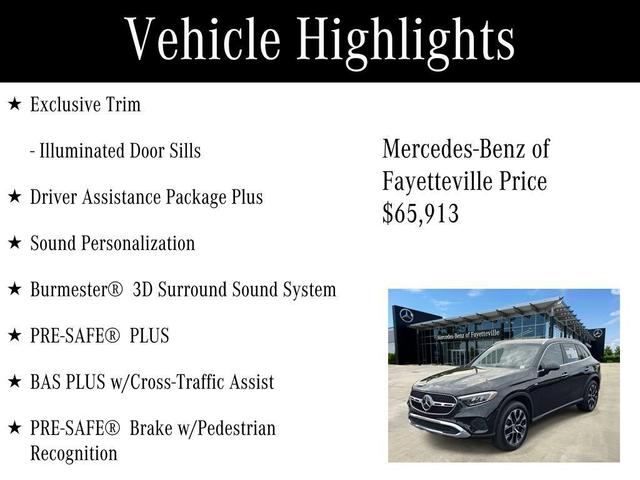 Vehicle Highlights

★ Exclusive Trim

- Illuminated Door Sills

★ Driver Assistance Package Plus

★ Sound Personalization

★ Burmester® 3D Surround Sound System

★ PRE-SAFE® PLUS

★ BAS PLUS w/Cross-Traffic Assist

★ PRE-SAFE® Brake w/Pedestrian Recognition

Mercedes-Benz of Fayetteville Price $65,913

Mercedes-Benz of Fayetteville